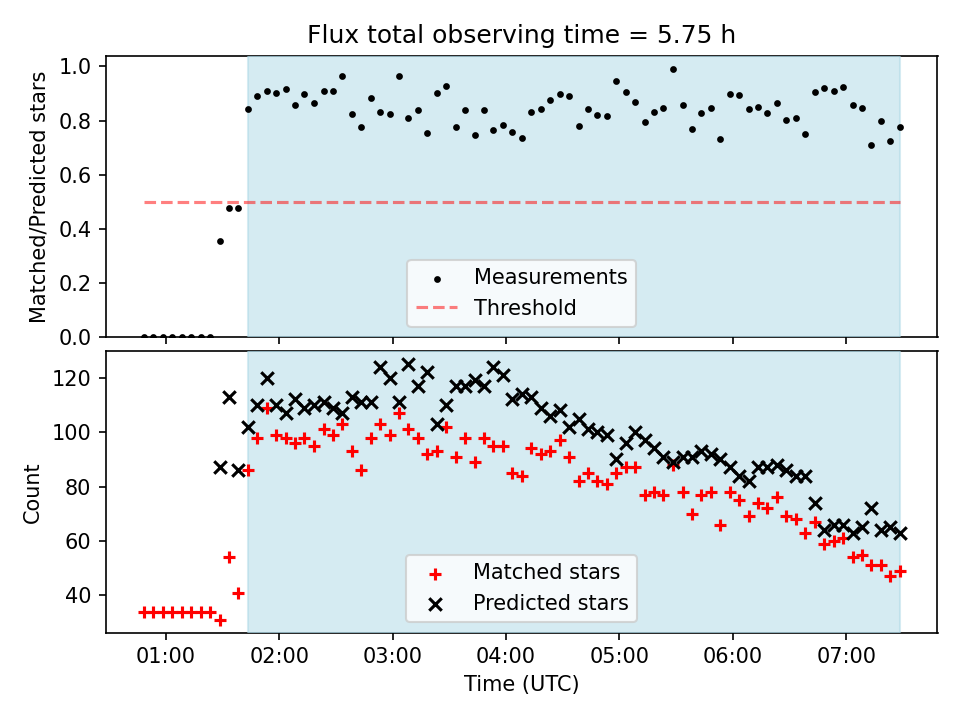 Flux total observing time = 5.75 h

Matched/Predicted stars

1.0
0.8
0.6
0.4
0.2
0.0

Measurements
Threshold

Count

120
100
80
60
40

Matched stars
Predicted stars

01:00
02:00
03:00
04:00
05:00
06:00
07:00

Time (UTC)